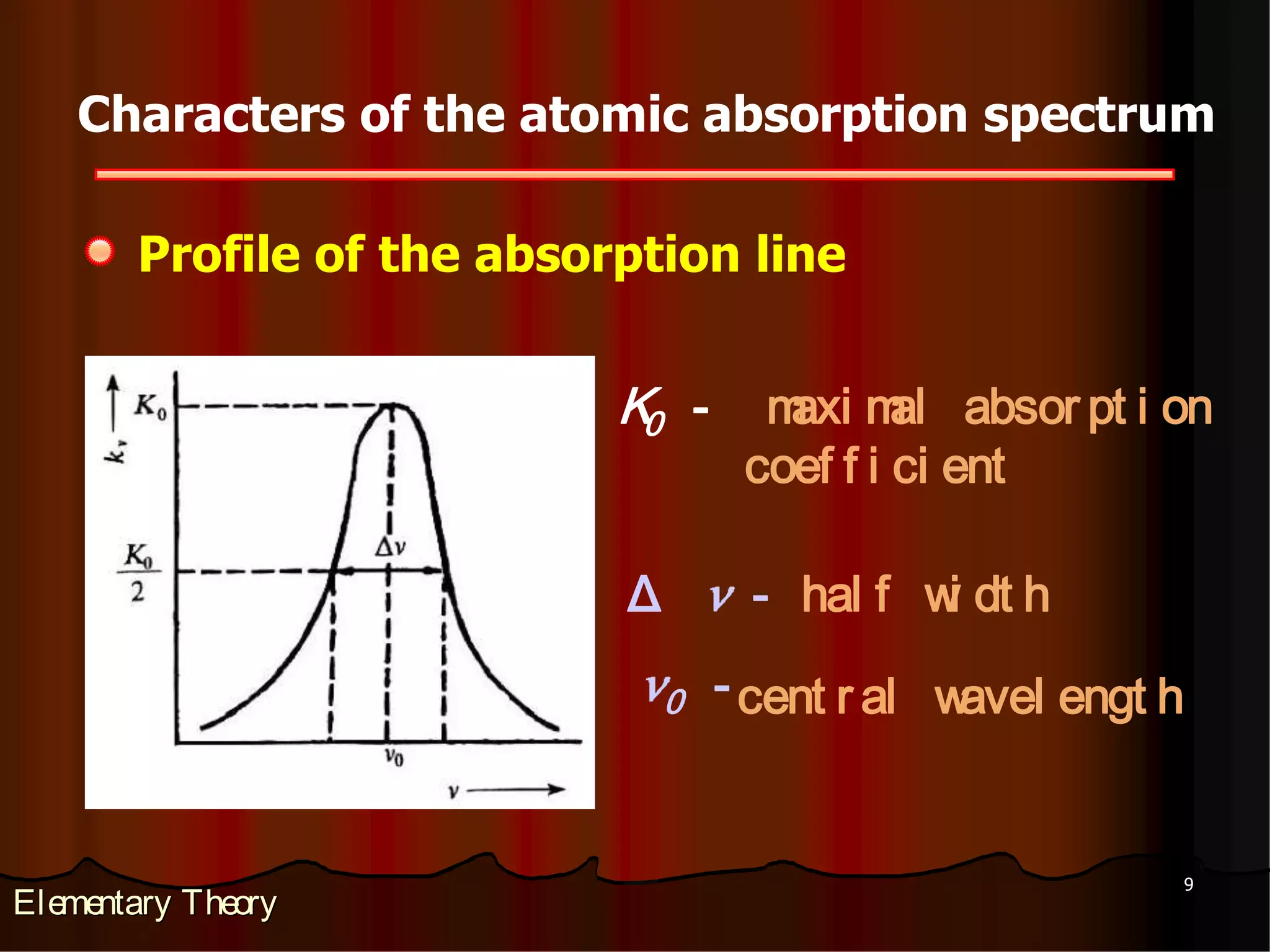 Characters of the atomic absorption spectrum

Profile of the absorption line

$K_0$
$k_\nu$
$\frac{K_0}{2}$
$\Delta\nu$
$\nu_0$
$\nu$

$K_0$ - maximal absorption coefficient

$\Delta\nu$ - half width

$\nu_0$ - central wavelength

Elementary Theory

9